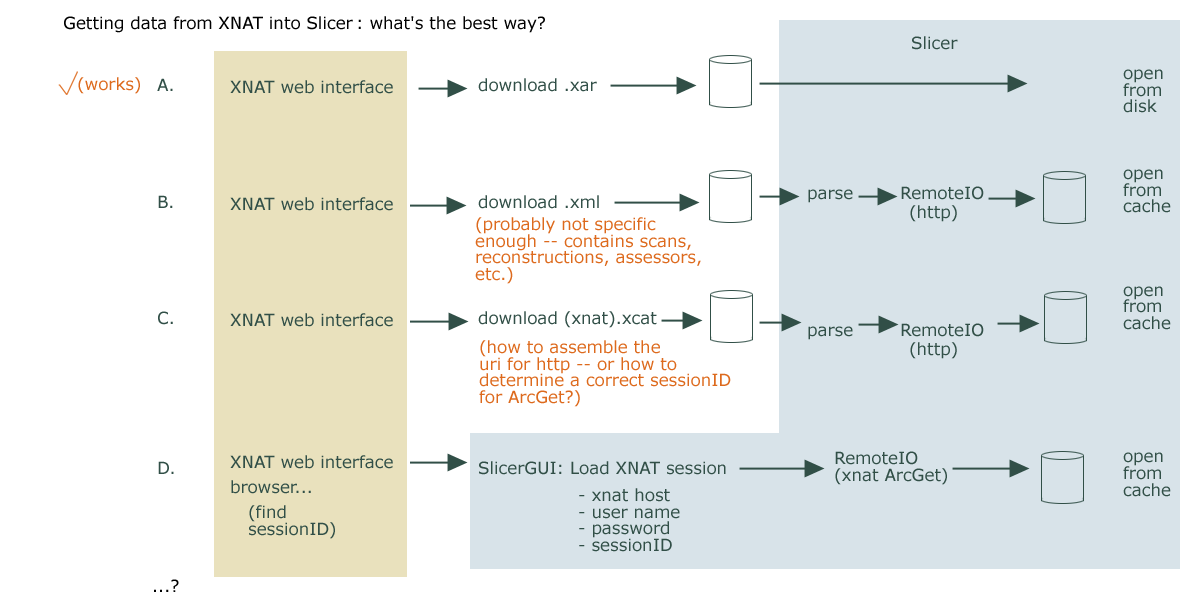 Getting data from XNAT into Slicer : what's the best way?

Slicer

√(works) A.

XNAT web interface

download .xar

open from disk

B.

XNAT web interface

download .xml

(probably not specific enough -- contains scans, reconstructions, assessors, etc.)

parse

RemoteIO (http)

open from cache

C.

XNAT web interface

download (xnat).xcat

(how to assemble the uri for http -- or how to determine a correct sessionID for ArcGet?)

parse

RemoteIO (http)

open from cache

D.

XNAT web interface browser...

(find sessionID)

SlicerGUI: Load XNAT session

- xnat host
- user name
- password
- sessionID

RemoteIO (xnat ArcGet)

open from cache

...?